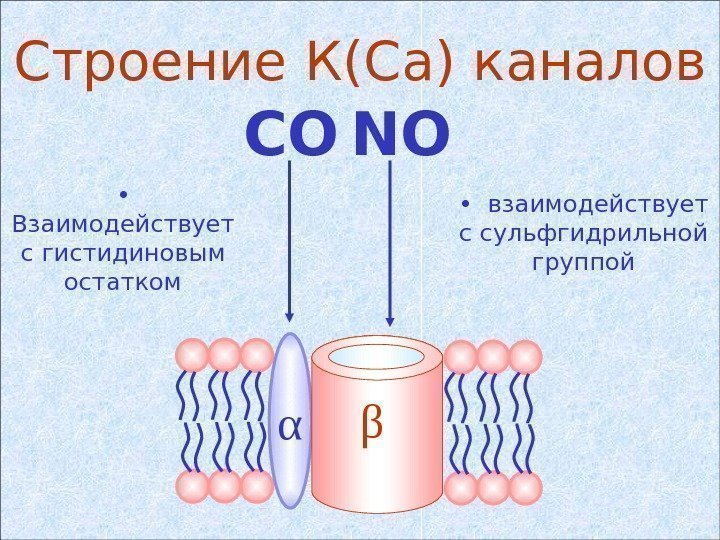 Строение K(Ca) каналов

CO NO

• Взаимодействует с гистидиновым остатком

• взаимодействует с сульфгидрильной группой

α

β